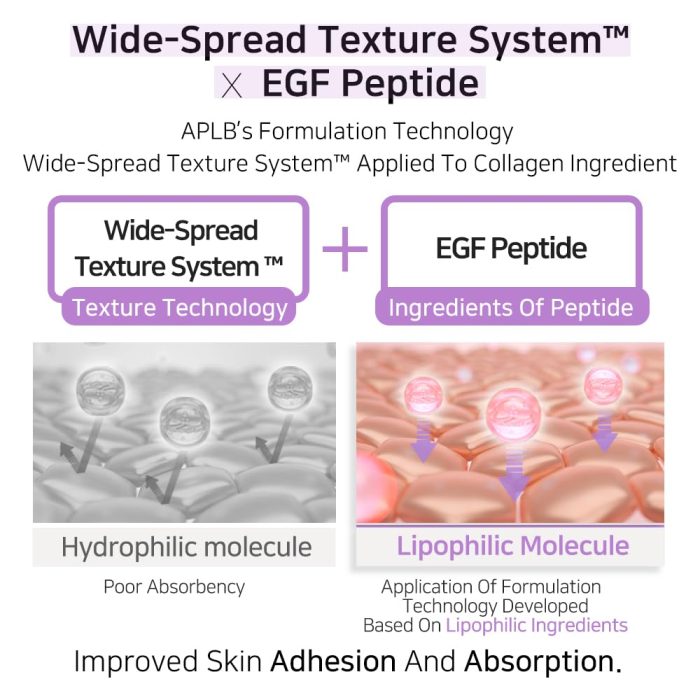 Wide-Spread Texture System™
X EGF Peptide

APLB's Formulation Technology
Wide-Spread Texture System™ Applied To Collagen Ingredient

Wide-Spread Texture System ™
Texture Technology

+

EGF Peptide
Ingredients Of Peptide

Hydrophilic molecule
Poor Absorbency

Lipophilic Molecule
Application Of Formulation Technology Developed Based On Lipophilic Ingredients

Improved Skin Adhesion And Absorption.